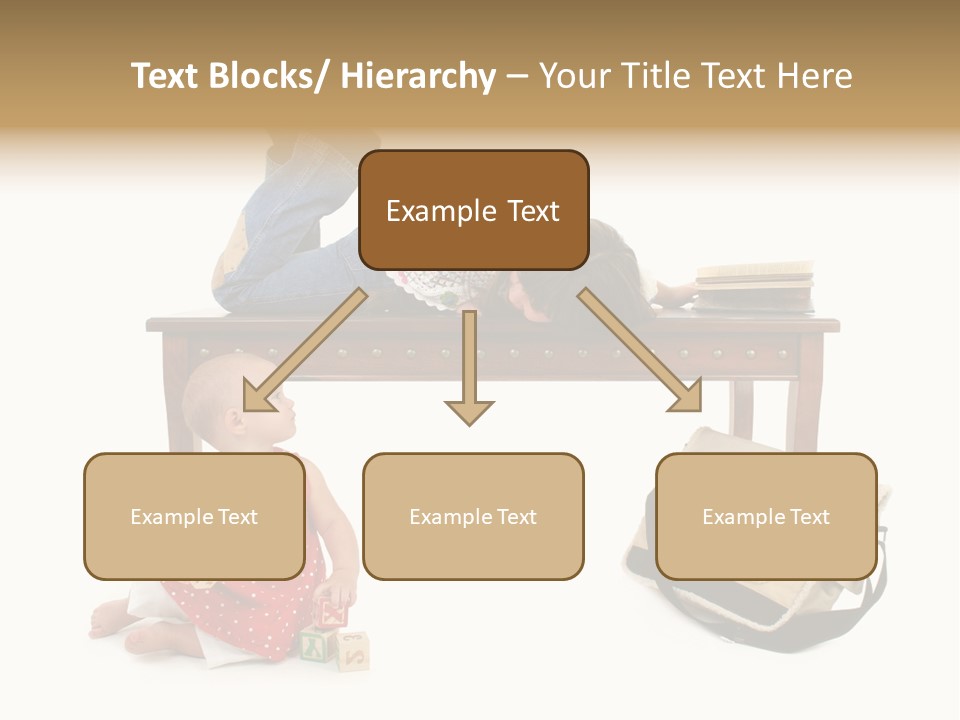 Text Blocks/ Hierarchy – Your Title Text Here

Example Text

Example Text

Example Text

Example Text